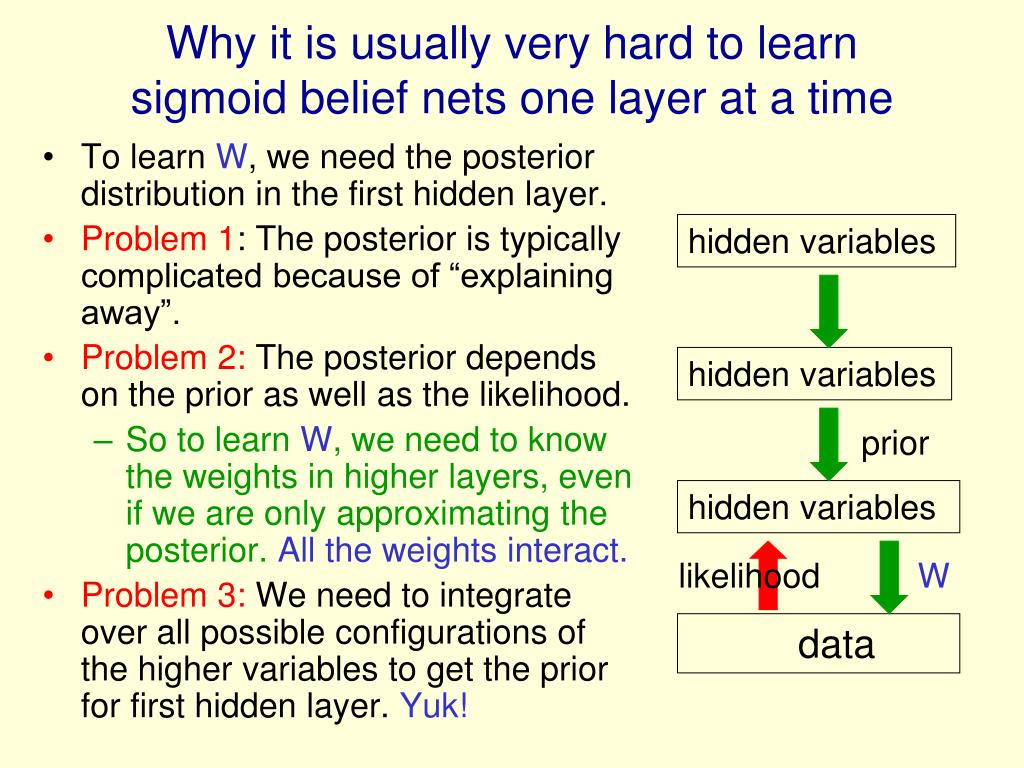 Why it is usually very hard to learn sigmoid belief nets one layer at a time

• To learn W, we need the posterior distribution in the first hidden layer.
• Problem 1: The posterior is typically complicated because of “explaining away”.
• Problem 2: The posterior depends on the prior as well as the likelihood.
– So to learn W, we need to know the weights in higher layers, even if we are only approximating the posterior. All the weights interact.
• Problem 3: We need to integrate over all possible configurations of the higher variables to get the prior for first hidden layer. Yuk!

hidden variables

hidden variables

prior

hidden variables

likelihood

W

data